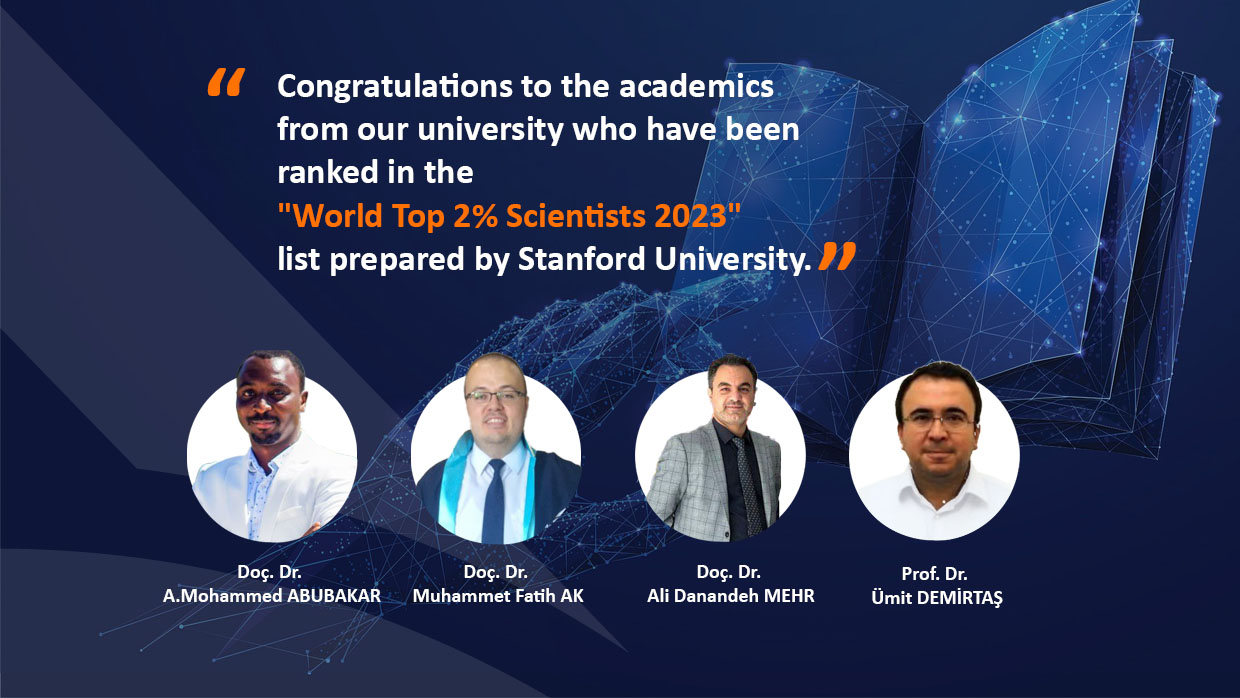 “ Congratulations to the academics from our university who have been ranked in the "World Top 2% Scientists 2023" list prepared by Stanford University. ”

Doç. Dr.
A.Mohammed ABUBAKAR

Doç. Dr.
Muhammet Fatih AK

Doç. Dr.
Ali Danandeh MEHR

Prof. Dr.
Ümit DEMİRTAŞ